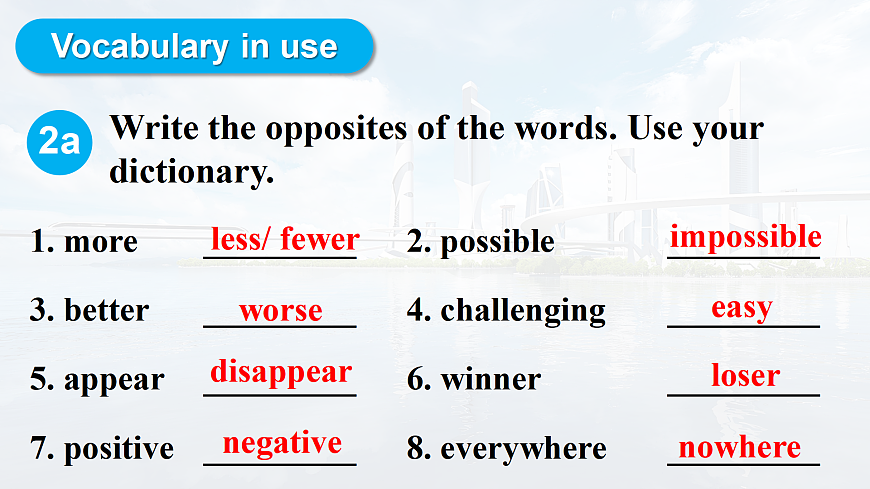 Vocabulary in use

2a Write the opposites of the words. Use your dictionary.

1. more less/ fewer
2. possible impossible
3. better worse
4. challenging easy
5. appear disappear
6. winner loser
7. positive negative
8. everywhere nowhere